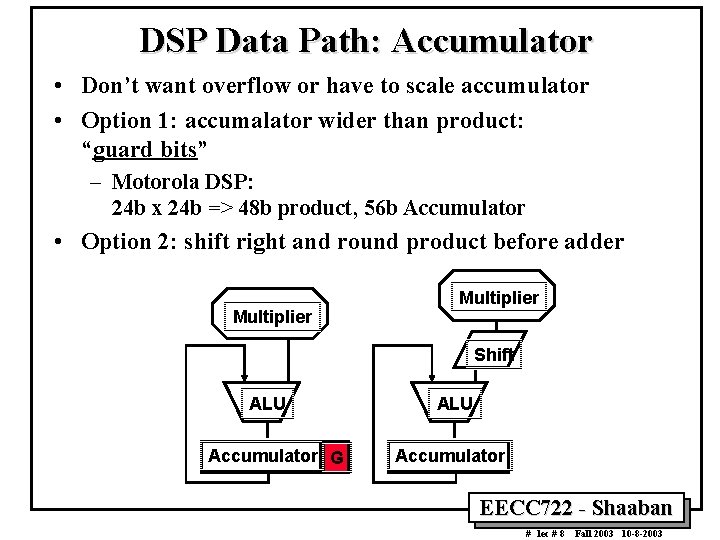 DSP Data Path: Accumulator

• Don't want overflow or have to scale accumulator

• Option 1: accumalator wider than product: "guard bits"

– Motorola DSP: 24b x 24b => 48b product, 56b Accumulator

• Option 2: shift right and round product before adder

Multiplier

ALU

Accumulator

G

Multiplier

Shift

ALU

Accumulator

EECC722 - Shaaban

# lec # 8 Fall 2003 10-8-2003